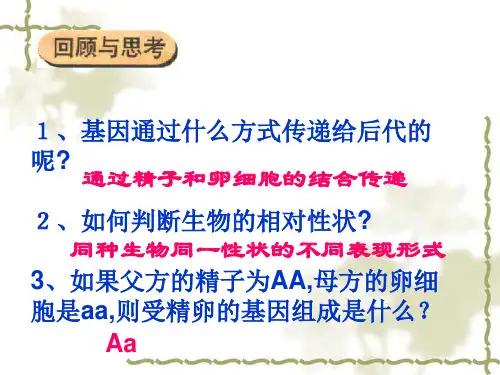 回顾与思考

１、基因通过什么方式传递给后代的呢？

通过精子和卵细胞的结合传递

２、如何判断生物的相对性状？

同种生物同一性状的不同表现形式

3、如果父方的精子为AA,母方的卵细胞是aa,则受精卵的基因组成是什么？

Aa